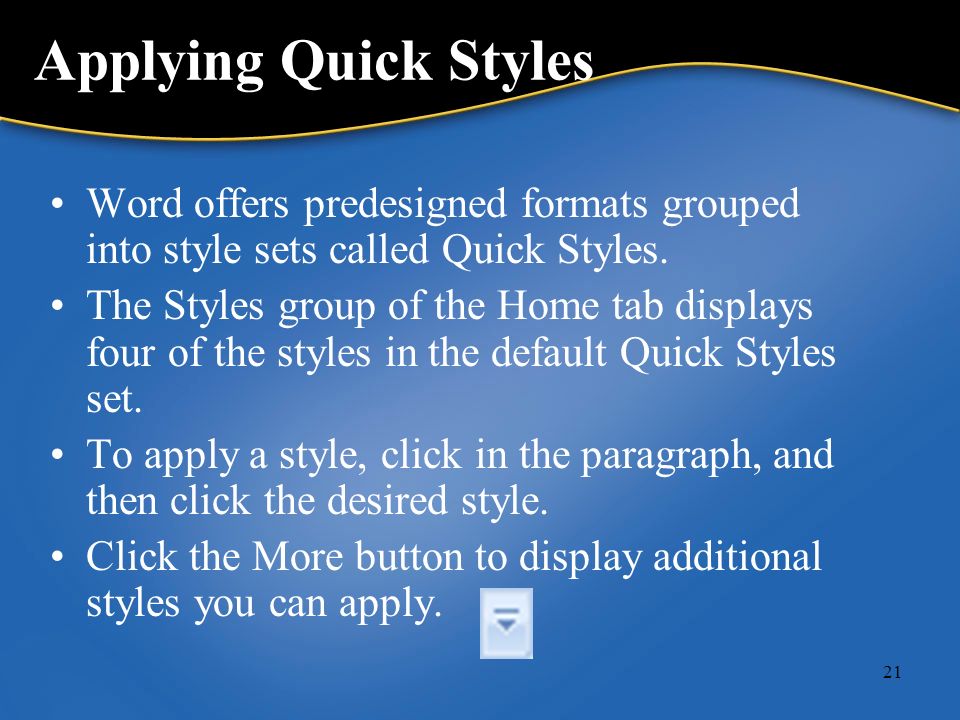 Applying Quick Styles

• Word offers predesigned formats grouped into style sets called Quick Styles.
• The Styles group of the Home tab displays four of the styles in the default Quick Styles set.
• To apply a style, click in the paragraph, and then click the desired style.
• Click the More button to display additional styles you can apply.

21